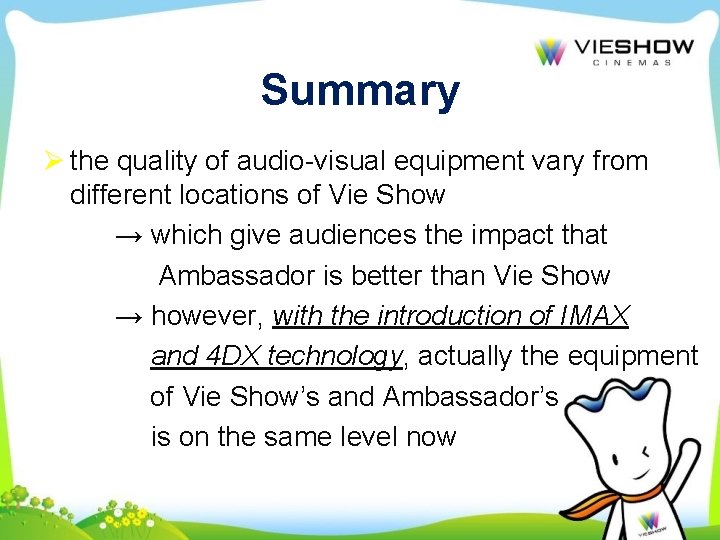 VIESHOW
CINEMAS

Summary

➢ the quality of audio-visual equipment vary from different locations of Vie Show

→ which give audiences the impact that Ambassador is better than Vie Show

→ however, with the introduction of IMAX and 4DX technology, actually the equipment of Vie Show's and Ambassador's is on the same level now